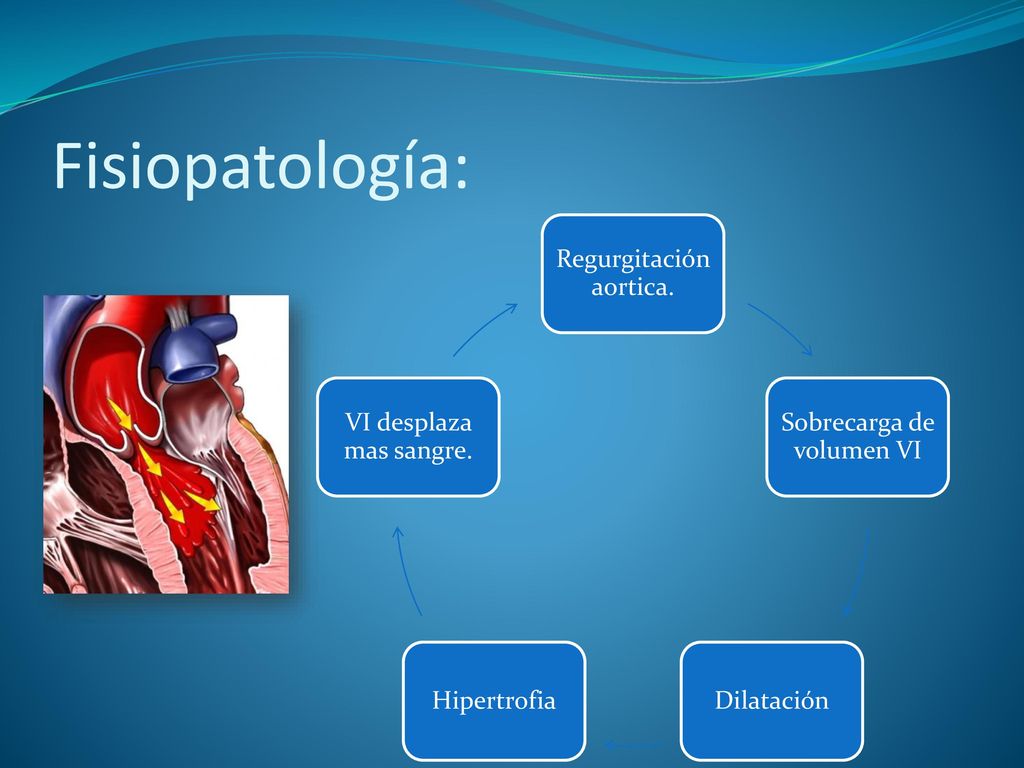 Fisiopatología:

Regurgitación aortica.

Sobrecarga de volumen VI

Dilatación

Hipertrofia

VI desplaza mas sangre.